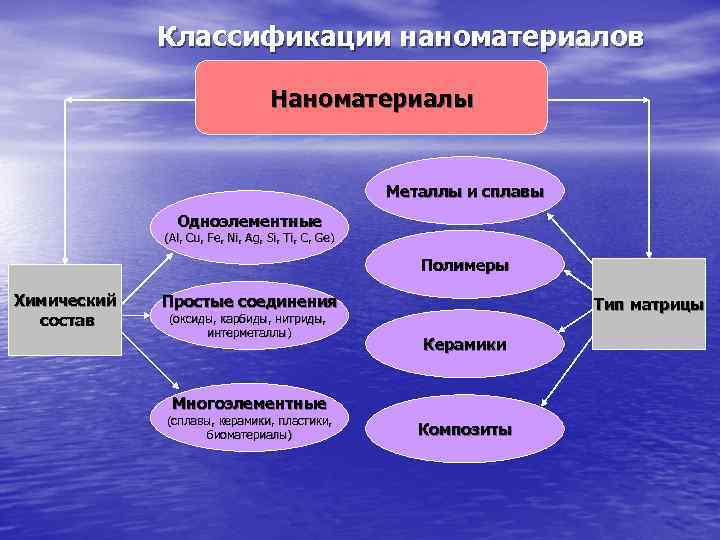 Классификации наноматериалов

Наноматериалы

Химический состав

Одноэлементные
(Al, Cu, Fe, Ni, Ag, Si, Ti, C, Ge)

Простые соединения
(оксиды, карбиды, нитриды, интерметаллы)

Многоэлементные
(сплавы, керамики, пластики, биоматериалы)

Металлы и сплавы

Полимеры

Керамики

Композиты

Тип матрицы